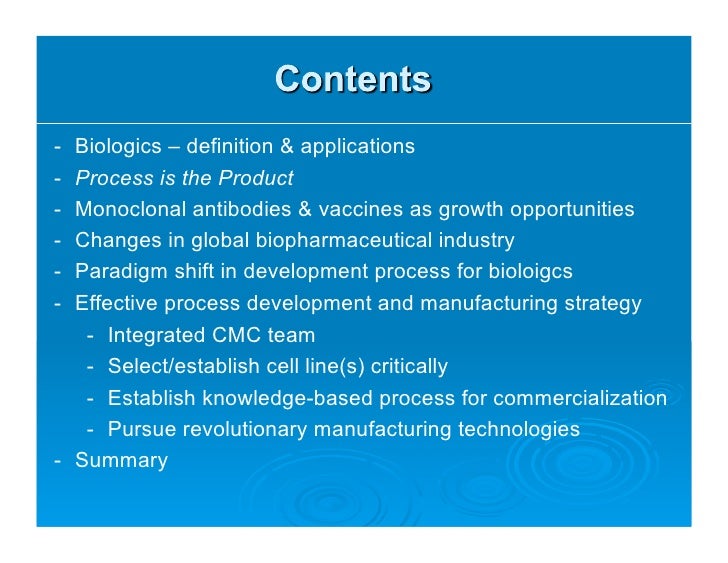 Contents

- Biologics – definition & applications
- Process is the Product
- Monoclonal antibodies & vaccines as growth opportunities
- Changes in global biopharmaceutical industry
- Paradigm shift in development process for bioloigcs
- Effective process development and manufacturing strategy
  - Integrated CMC team
  - Select/establish cell line(s) critically
  - Establish knowledge-based process for commercialization
  - Pursue revolutionary manufacturing technologies
- Summary